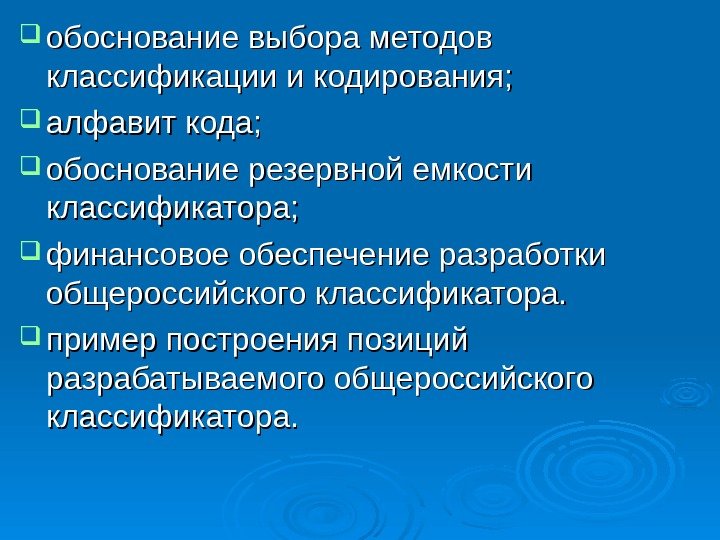 обоснование выбора методов классификации и кодирования;

алфавит кода;

обоснование резервной емкости классификатора;

финансовое обеспечение разработки общероссийского классификатора.

пример построения позиций разрабатываемого общероссийского классификатора.